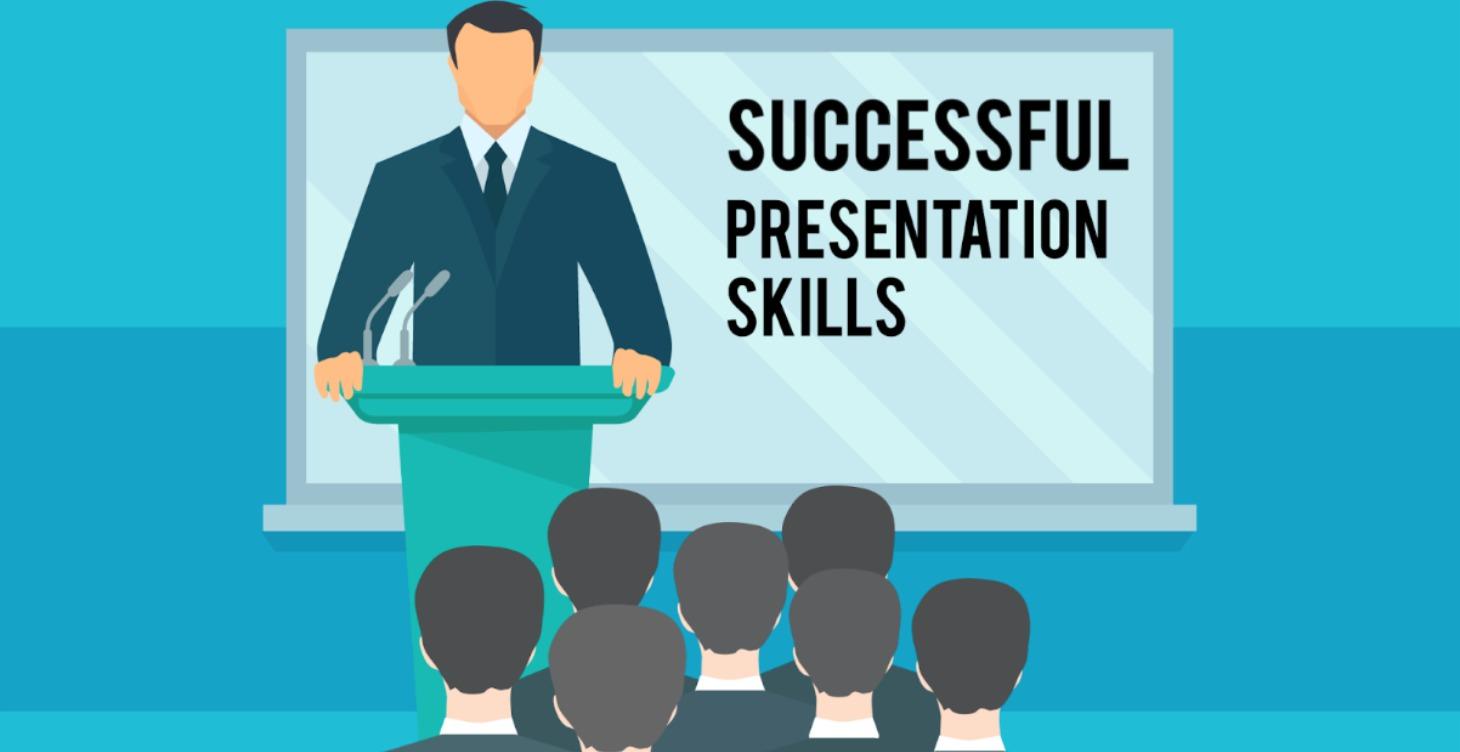 SUCCESSFUL
PRESENTATION
SKILLS